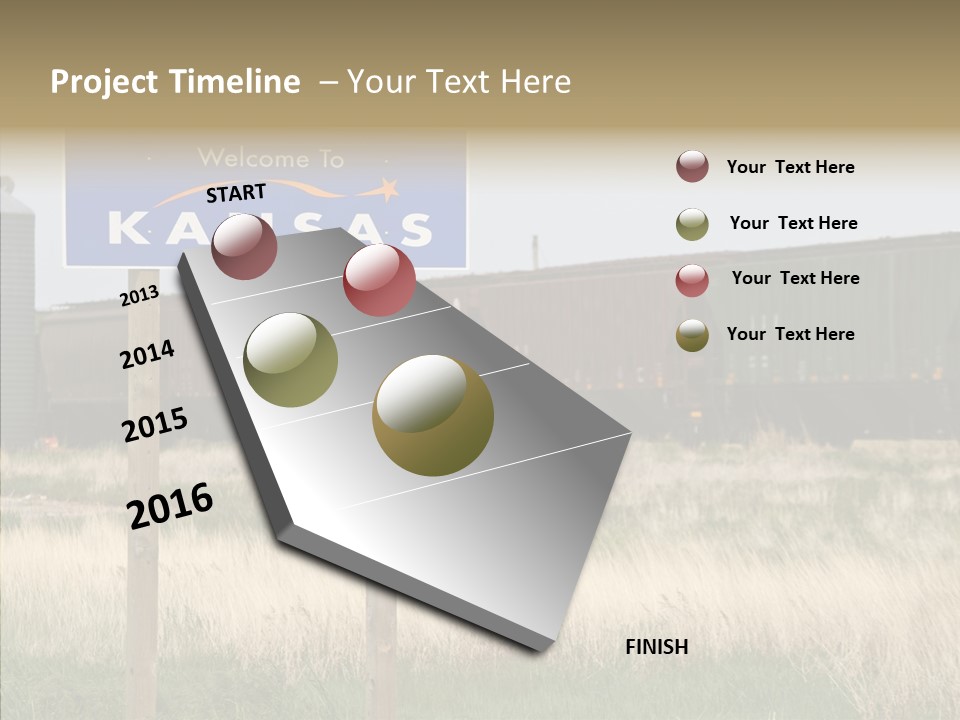 Project Timeline – Your Text Here

Welcome To

KANSAS

START

2013

2014

2015

2016

FINISH

Your Text Here

Your Text Here

Your Text Here

Your Text Here